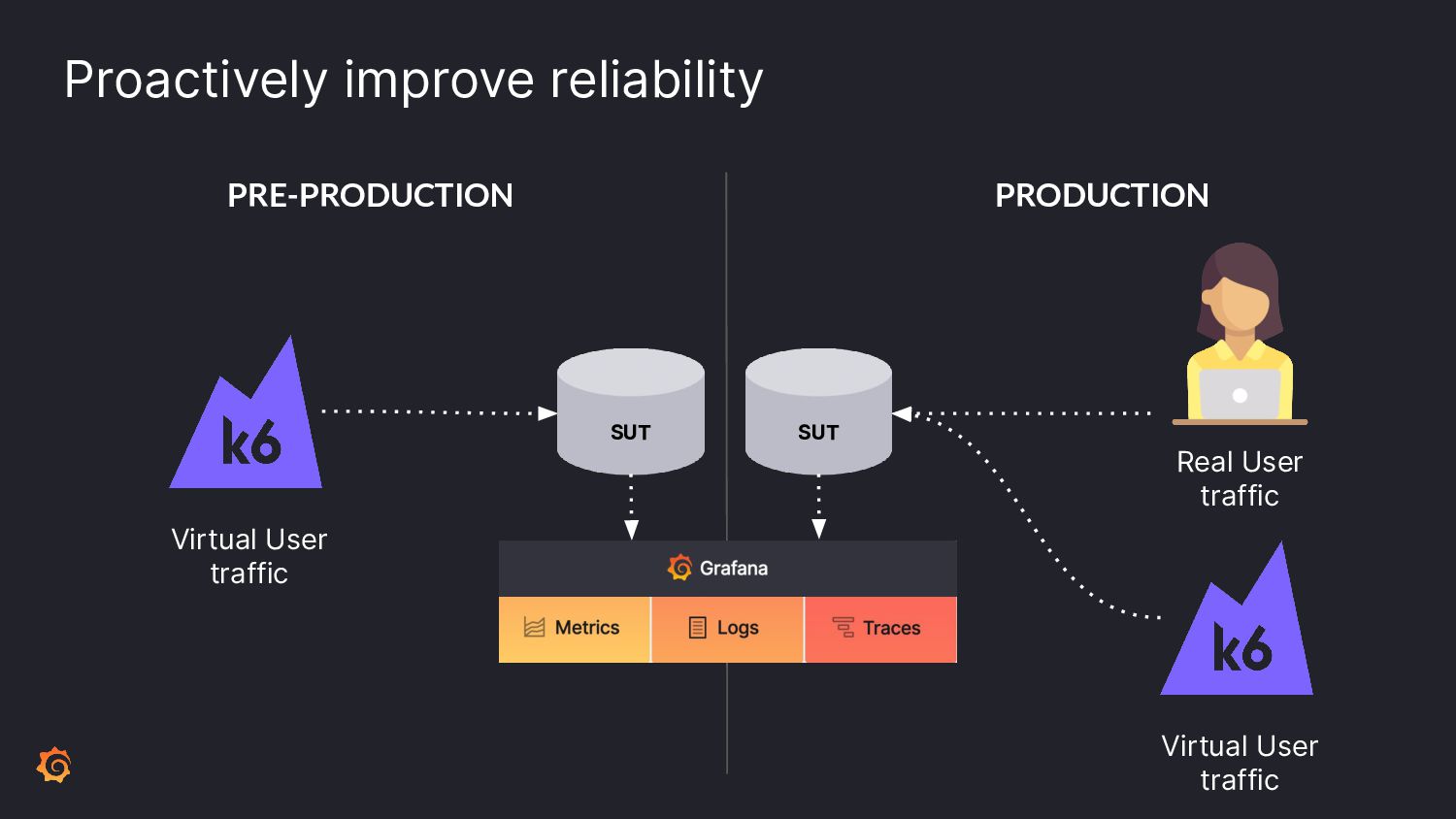 Proactively improve reliability

PRE-PRODUCTION

PRODUCTION

k6

Virtual User traffic

SUT

SUT

Real User traffic

Grafana

Metrics

Logs

Traces

k6

Virtual User traffic